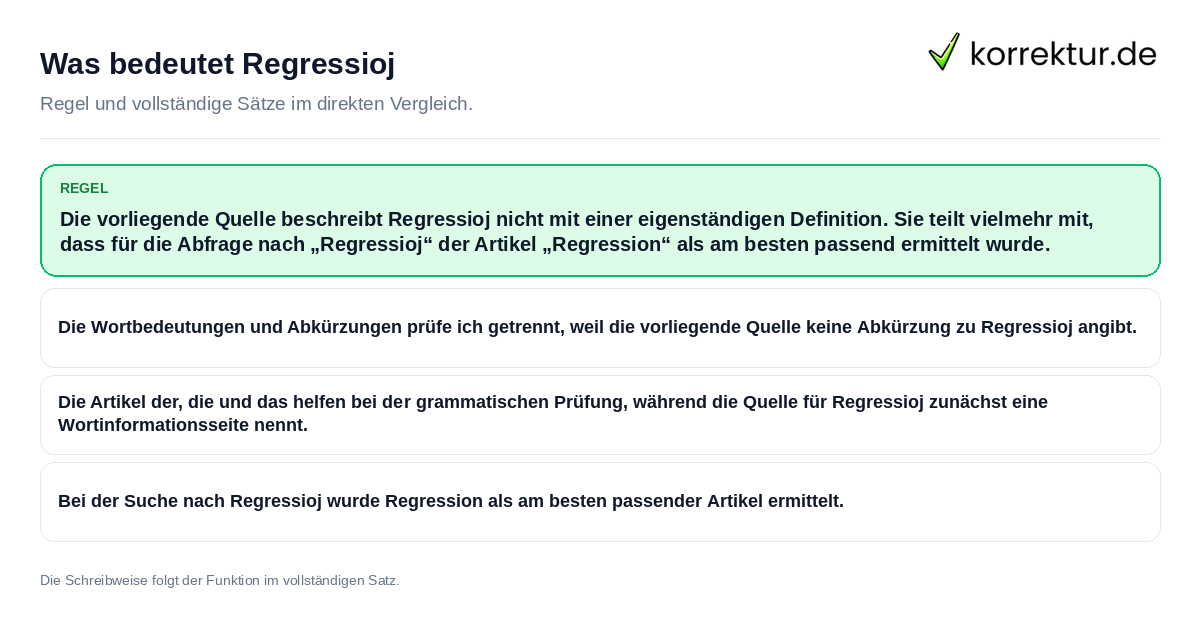 Was bedeutet Regressioj

korrektur.de

Regel und vollständige Sätze im direkten Vergleich.

REGEL

Die vorliegende Quelle beschreibt Regressioj nicht mit einer eigenständigen Definition. Sie teilt vielmehr mit, dass für die Abfrage nach „Regressioj“ der Artikel „Regression“ als am besten passend ermittelt wurde.

Die Wortbedeutungen und Abkürzungen prüfe ich getrennt, weil die vorliegende Quelle keine Abkürzung zu Regressioj angibt.

Die Artikel der, die und das helfen bei der grammatischen Prüfung, während die Quelle für Regressioj zunächst eine Wortinformationsseite nennt.

Bei der Suche nach Regressioj wurde Regression als am besten passender Artikel ermittelt.

Die Schreibweise folgt der Funktion im vollständigen Satz.